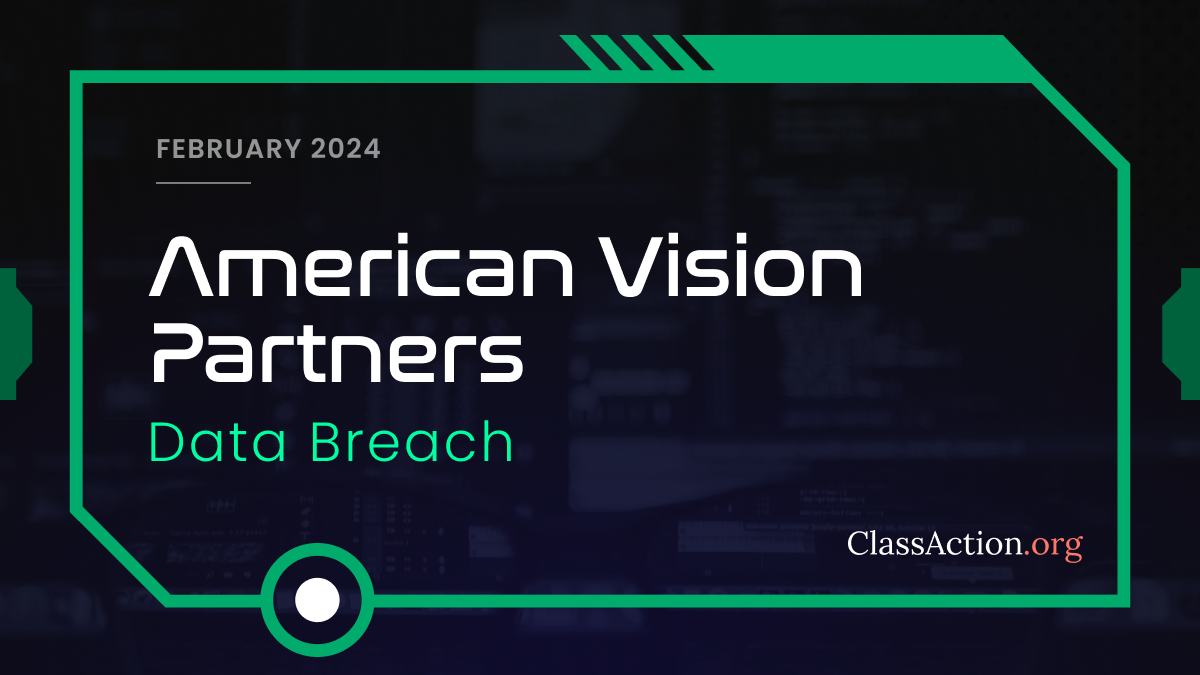 FEBRUARY 2024

American Vision Partners

Data Breach

ClassAction.org